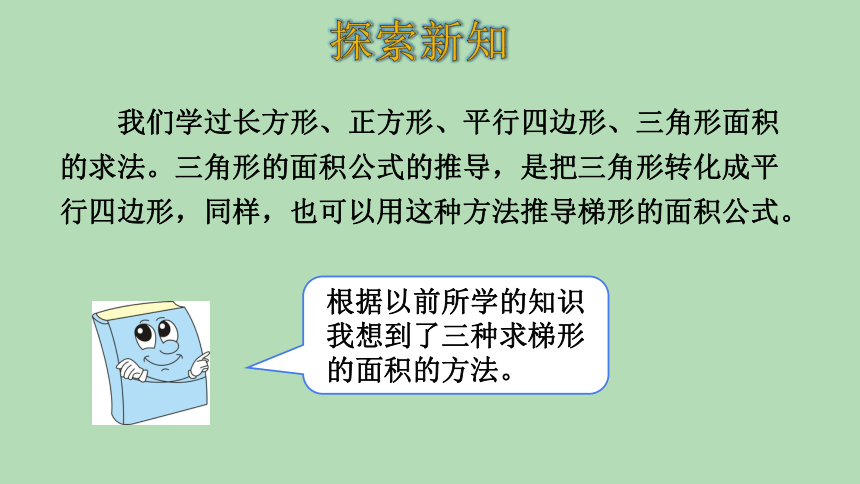 探索新知

我们学过长方形、正方形、平行四边形、三角形面积的求法。三角形的面积公式的推导，是把三角形转化成平行四边形，同样，也可以用这种方法推导梯形的面积公式。

根据以前所学的知识我想到了三种求梯形的面积的方法。